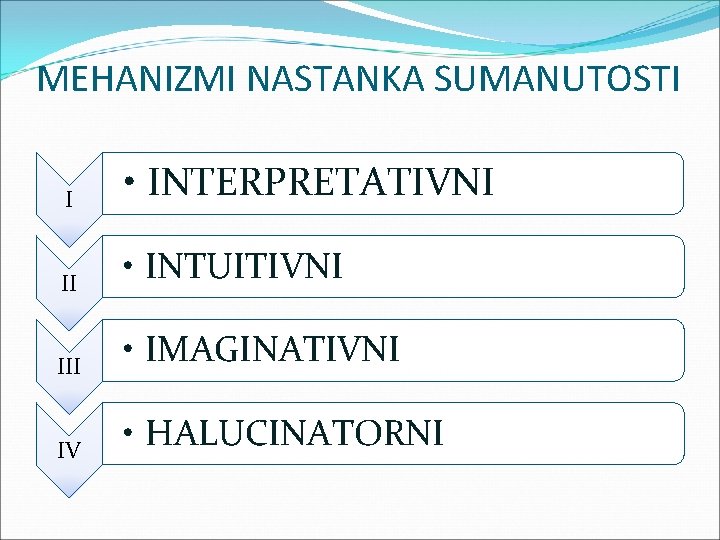 MEHANIZMI NASTANKA SUMANUTOSTI

I
• INTERPRETATIVNI

II
• INTUITIVNI

III
• IMAGINATIVNI

IV
• HALUCINATORNI